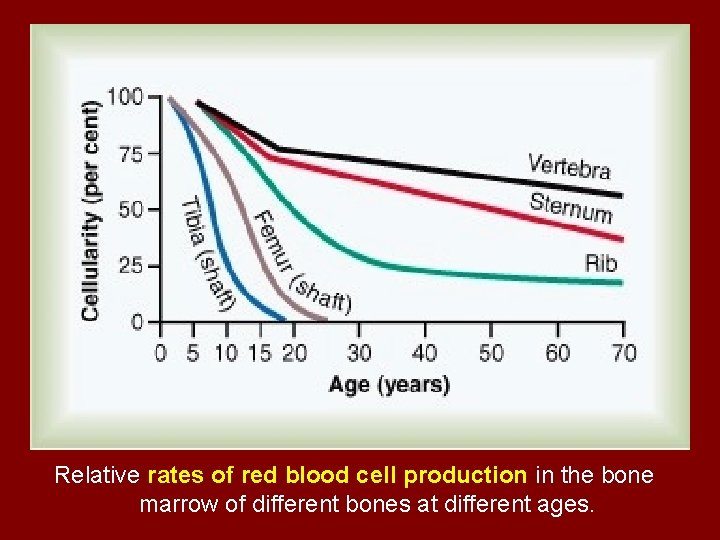 Cellularity (per cent)
100
75
50
25
0
Vertebra
Sternum
Rib
Tibia (shaft)
Femur (shaft)
0 5 10 15 20 30 40 50 60 70
Age (years)

Relative rates of red blood cell production in the bone marrow of different bones at different ages.